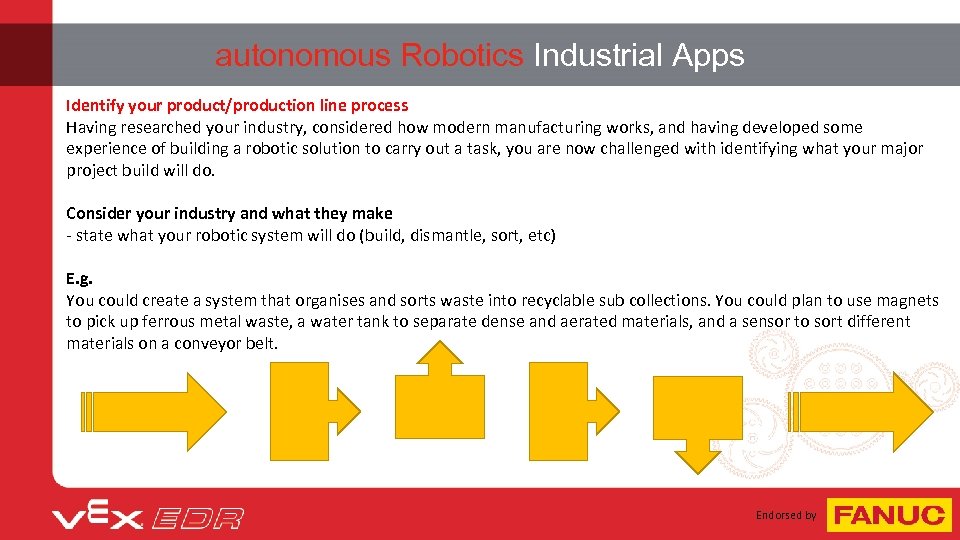 autonomous Robotics Industrial Apps

Identify your product/production line process
Having researched your industry, considered how modern manufacturing works, and having developed some experience of building a robotic solution to carry out a task, you are now challenged with identifying what your major project build will do.

Consider your industry and what they make
- state what your robotic system will do (build, dismantle, sort, etc)

E.g.
You could create a system that organises and sorts waste into recyclable sub collections. You could plan to use magnets to pick up ferrous metal waste, a water tank to separate dense and aerated materials, and a sensor to sort different materials on a conveyor belt.

VEX EDR

Endorsed by FANUC